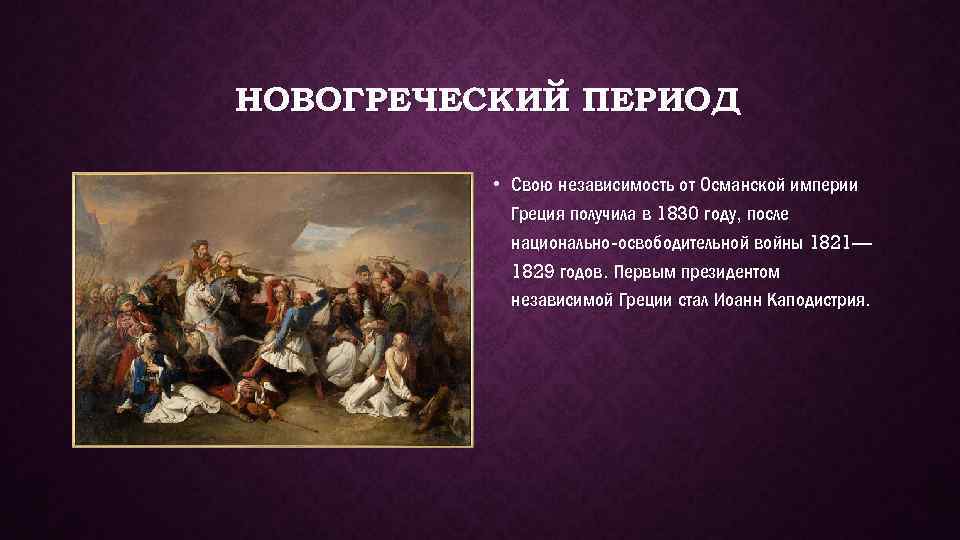 НОВОГРЕЧЕСКИЙ ПЕРИОД

• Свою независимость от Османской империи Греция получила в 1830 году, после национально-освободительной войны 1821—1829 годов. Первым президентом независимой Греции стал Иоанн Каподистрия.